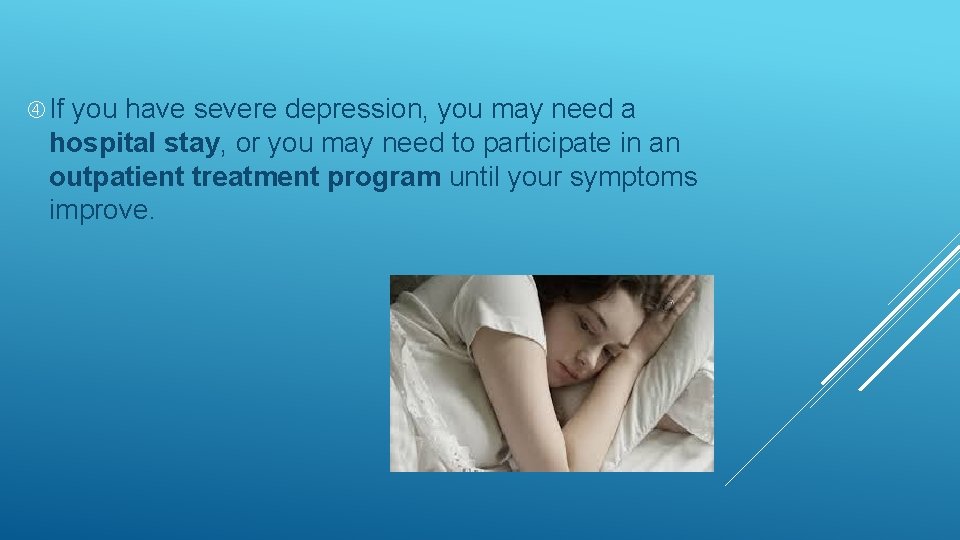 ④ If you have severe depression, you may need a hospital stay, or you may need to participate in an outpatient treatment program until your symptoms improve.